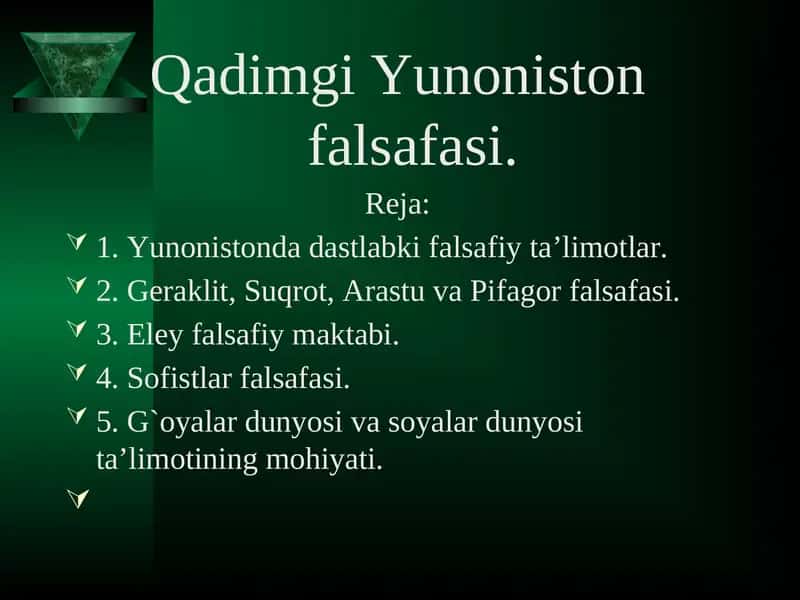 Qadimgi Yunoniston falsafasi.

Reja:

1. Yunonistonda dastlabki falsafiy ta’limotlar.

2. Geraklit, Suqrot, Arastu va Pifagor falsafasi.

3. Eley falsafiy maktabi.

4. Sofistlar falsafasi.

5. G`oyalar dunyosi va soyalar dunyosi ta’limotining mohiyati.